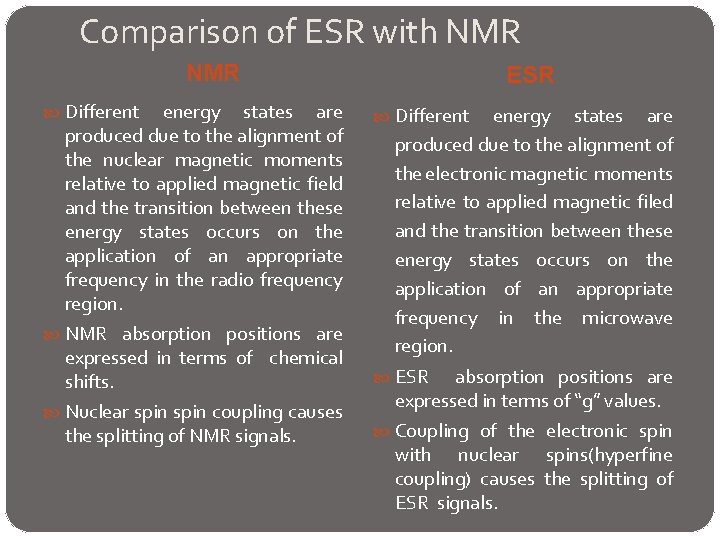 Comparison of ESR with NMR

NMR

Different energy states are produced due to the alignment of the nuclear magnetic moments relative to applied magnetic field and the transition between these energy states occurs on the application of an appropriate frequency in the radio frequency region.

NMR absorption positions are expressed in terms of chemical shifts.

Nuclear spin spin coupling causes the splitting of NMR signals.

ESR

Different energy states are produced due to the alignment of the electronic magnetic moments relative to applied magnetic filed and the transition between these energy states occurs on the application of an appropriate frequency in the microwave region.

ESR absorption positions are expressed in terms of "g" values.

Coupling of the electronic spin with nuclear spins(hyperfine coupling) causes the splitting of ESR signals.